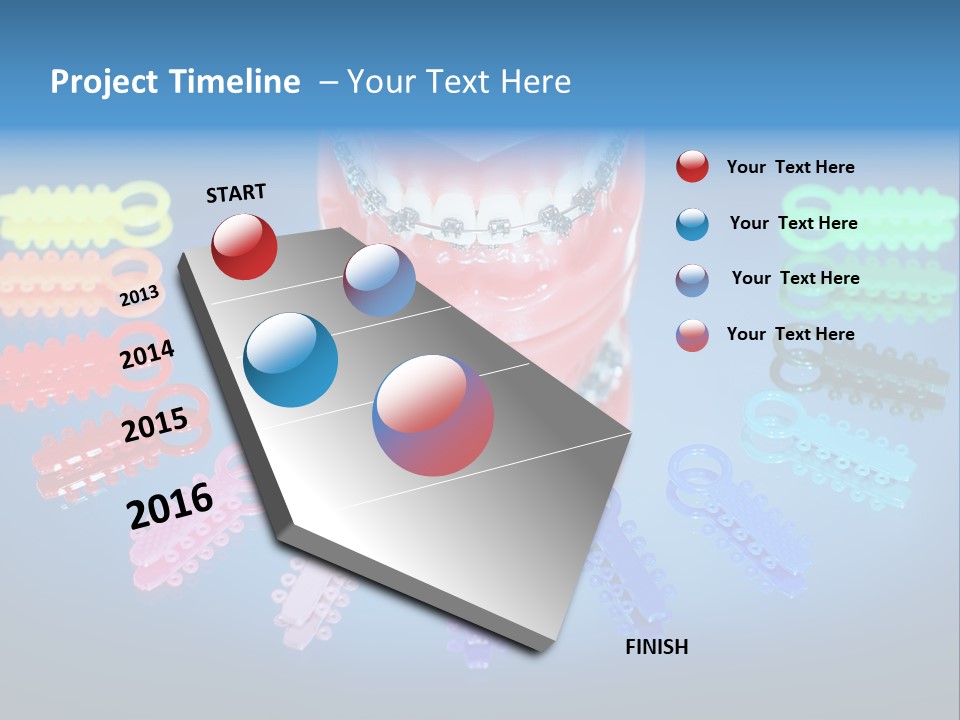 Project Timeline – Your Text Here

START

2013

2014

2015

2016

FINISH

Your Text Here

Your Text Here

Your Text Here

Your Text Here